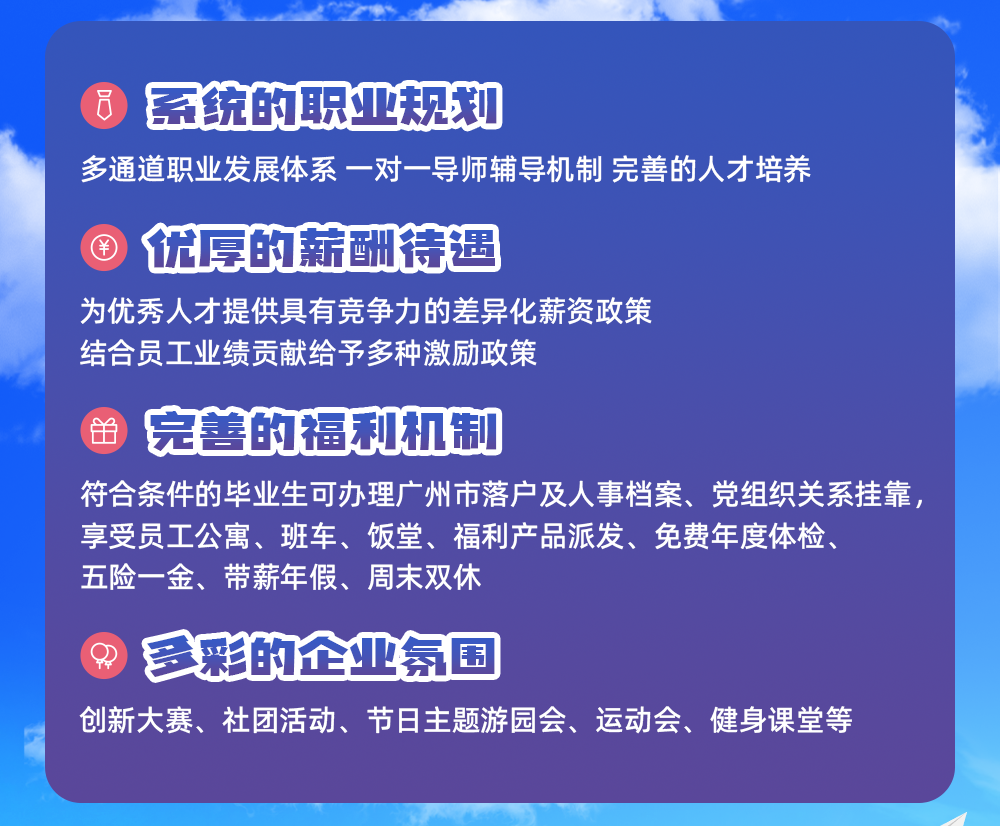 系统的职业规划

多通道职业发展体系 一对一导师辅导机制 完善的人才培养

优厚的薪酬待遇

为优秀人才提供具有竞争力的差异化薪资政策
结合员工业绩贡献给予多种激励政策

完善的福利机制

符合条件的毕业生可办理广州市落户及人事档案、党组织关系挂靠，享受员工公寓、班车、饭堂、福利产品派发、免费年度体检、五险一金、带薪年假、周末双休

多彩的企业氛围

创新大赛、社团活动、节日主题游园会、运动会、健身课堂等